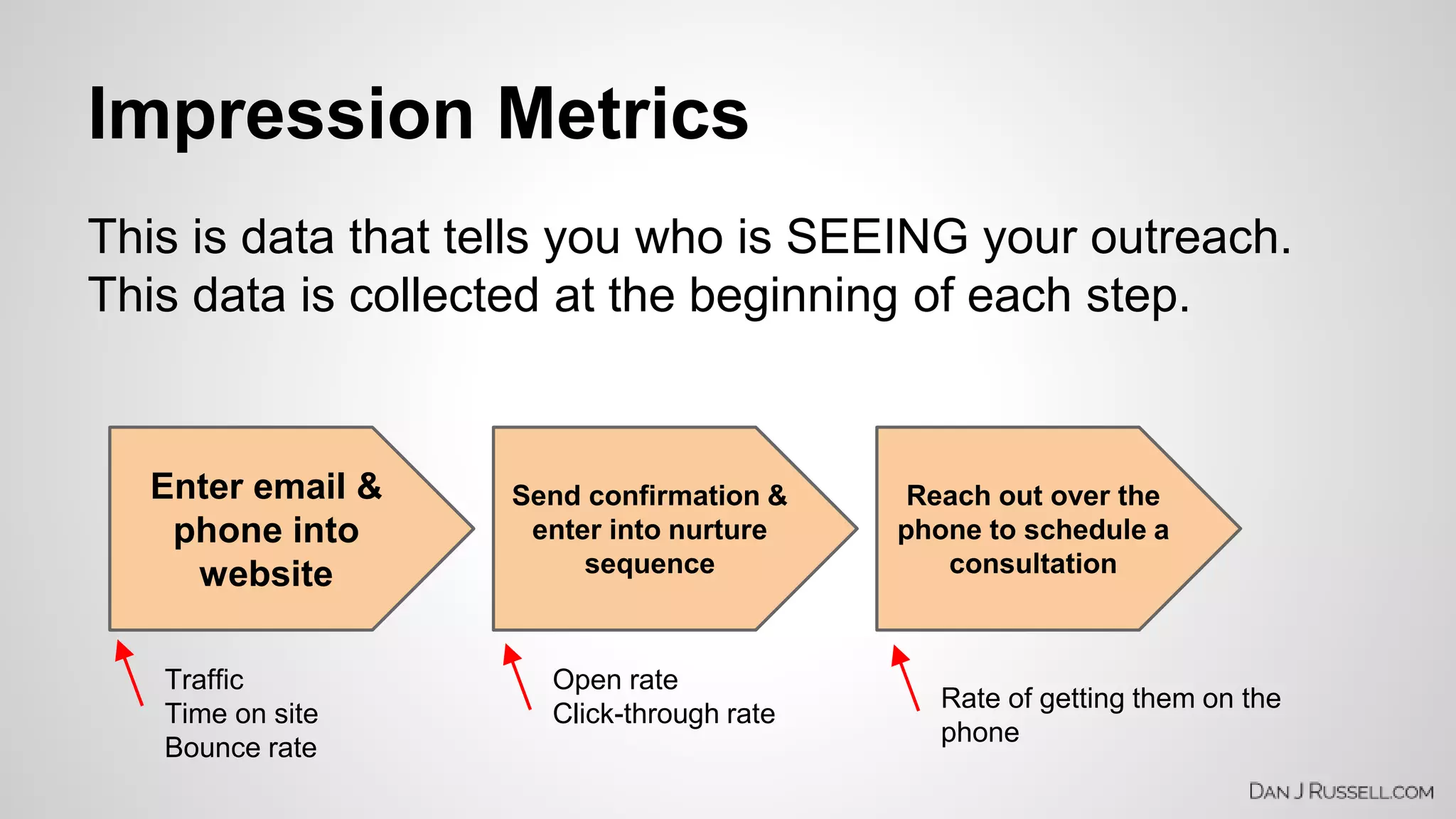 Impression Metrics

This is data that tells you who is SEEING your outreach. This data is collected at the beginning of each step.

Enter email & phone into website

Send confirmation & enter into nurture sequence

Reach out over the phone to schedule a consultation

Traffic
Time on site
Bounce rate

Open rate
Click-through rate

Rate of getting them on the phone

DAN J RUSSELL.COM